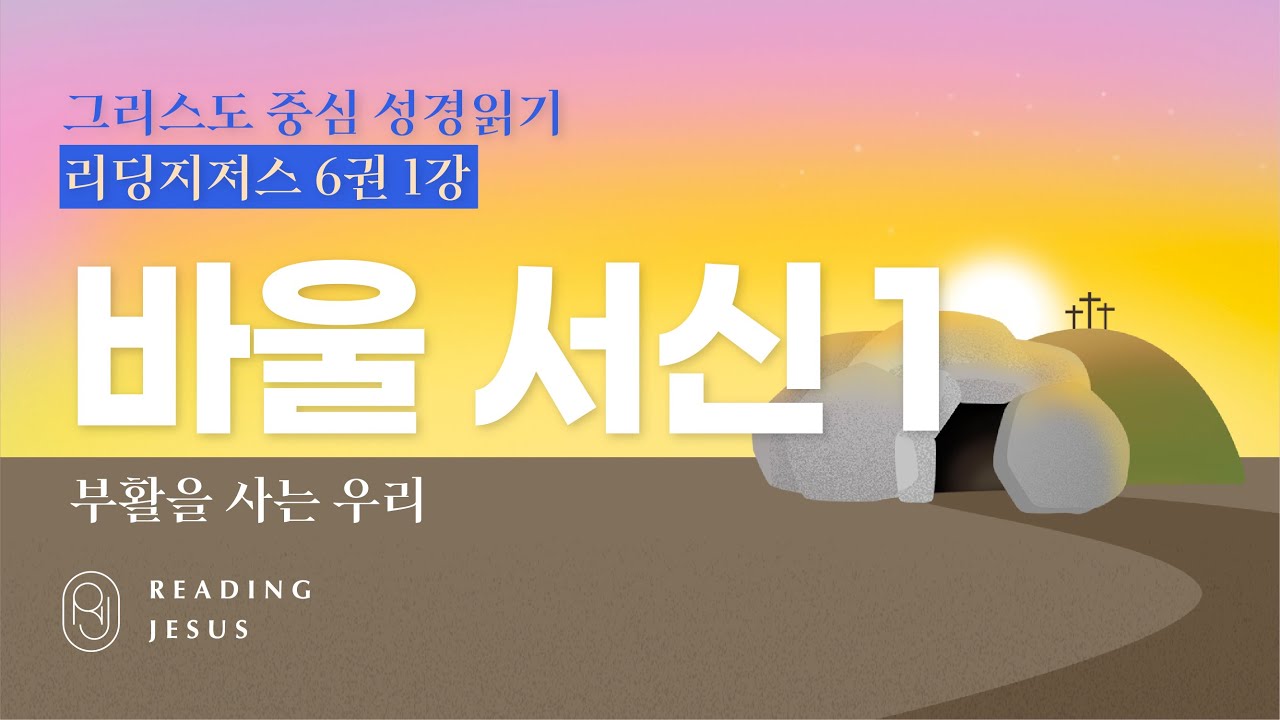 그리스도 중심 성경읽기
리딩지저스 6권 1강

바울 서신 1

부활을 사는 우리

READING
JESUS